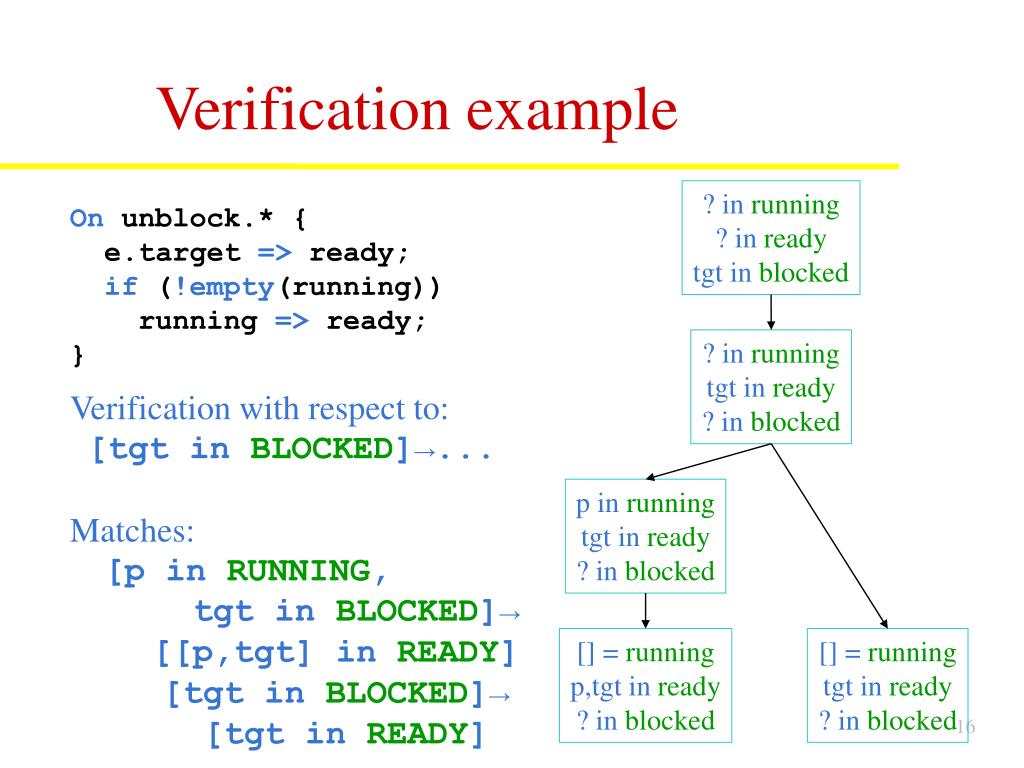 Verification example

On unblock.* {
 e.target => ready;
 if (!empty(running))
  running => ready;
}

Verification with respect to:
[tgt in BLOCKED]→...

Matches:
[p in RUNNING,
 tgt in BLOCKED]→
[[p,tgt] in READY]
[tgt in BLOCKED]→
[tgt in READY]

? in running
? in ready
tgt in blocked

? in running
tgt in ready
? in blocked

p in running
tgt in ready
? in blocked

[] = running
p,tgt in ready
? in blocked

[] = running
tgt in ready
? in blocked

16